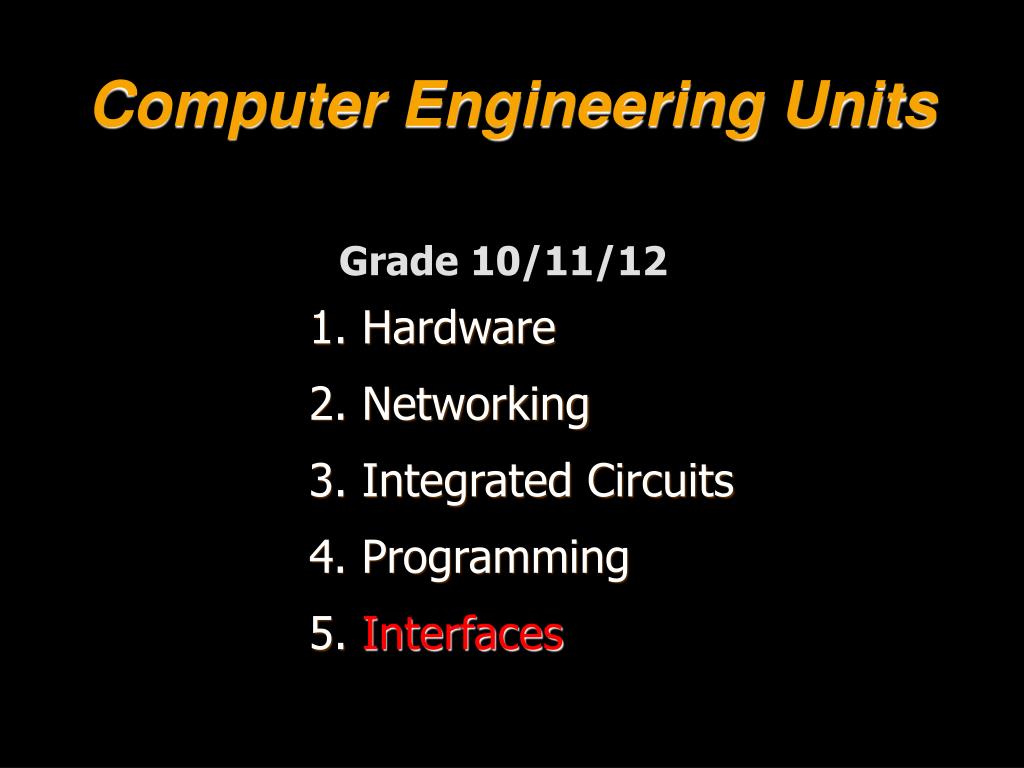 Computer Engineering Units

Grade 10/11/12

1. Hardware
2. Networking
3. Integrated Circuits
4. Programming
5. Interfaces